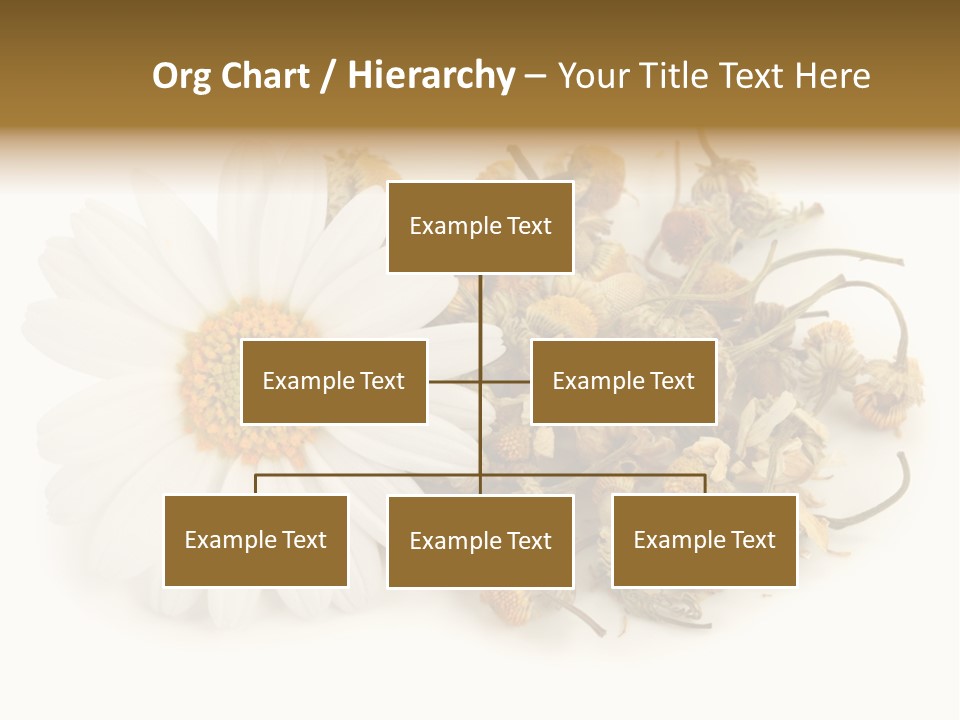 Org Chart / Hierarchy – Your Title Text Here

Example Text

Example Text

Example Text

Example Text

Example Text

Example Text